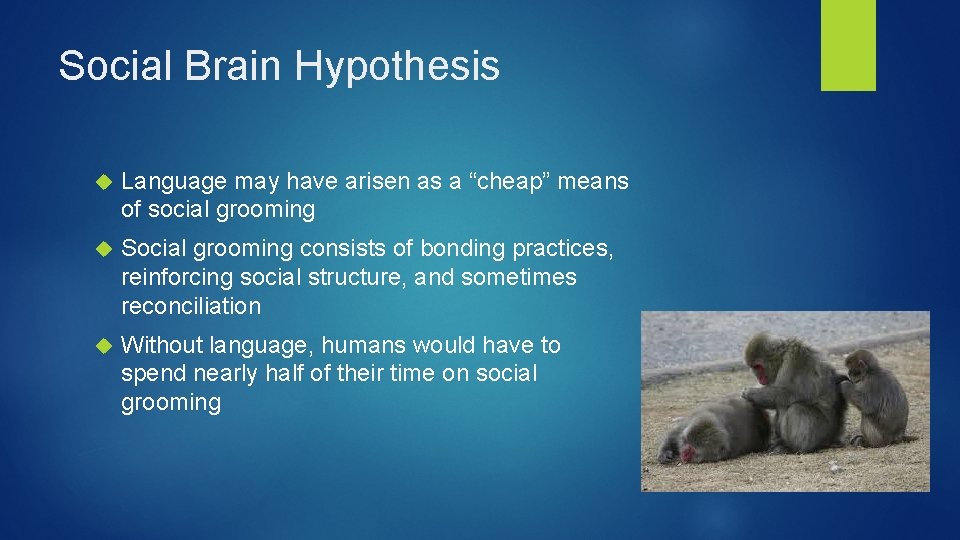 Social Brain Hypothesis

Language may have arisen as a “cheap” means of social grooming

Social grooming consists of bonding practices, reinforcing social structure, and sometimes reconciliation

Without language, humans would have to spend nearly half of their time on social grooming